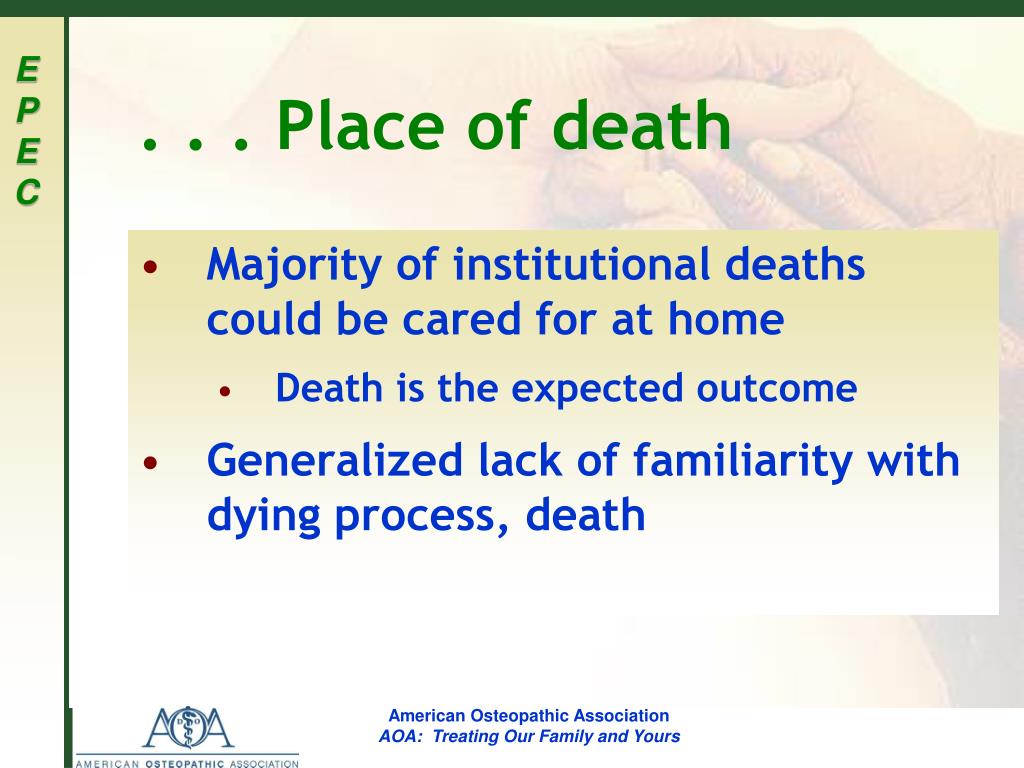 E
P
E
C

. . . Place of death

• Majority of institutional deaths could be cared for at home
 • Death is the expected outcome
• Generalized lack of familiarity with dying process, death

AOA
AMERICAN OSTEOPATHIC ASSOCIATION

American Osteopathic Association
AOA: Treating Our Family and Yours